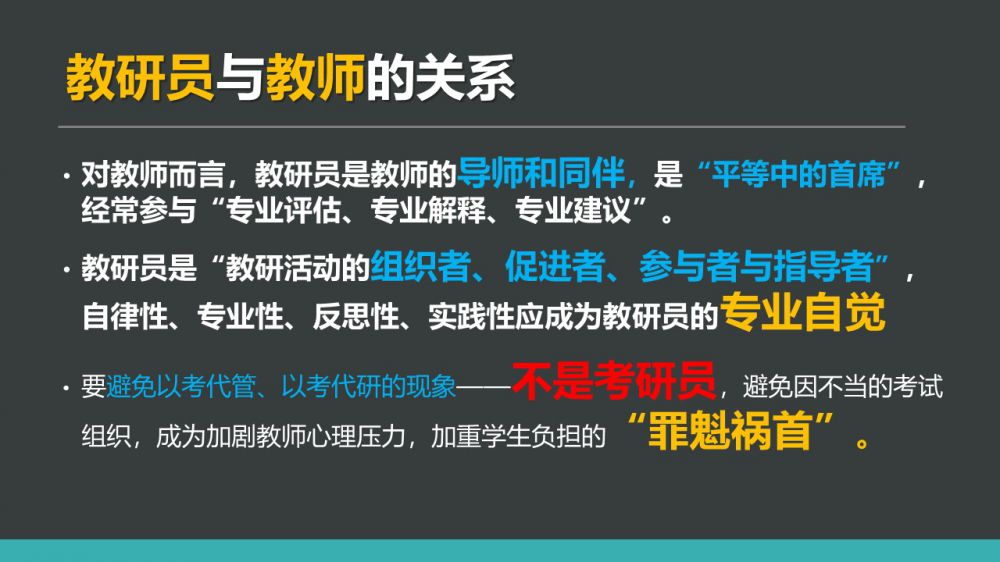 教研员与教师的关系

· 对教师而言，教研员是教师的导师和同伴，是“平等中的首席”，经常参与“专业评估、专业解释、专业建议”。

· 教研员是“教研活动的组织者、促进者、参与者与指导者”，自律性、专业性、反思性、实践性应成为教研员的专业自觉

· 要避免以考代管、以考代研的现象——不是考研员，避免因不当的考试组织，成为加剧教师心理压力，加重学生负担的“罪魁祸首”。